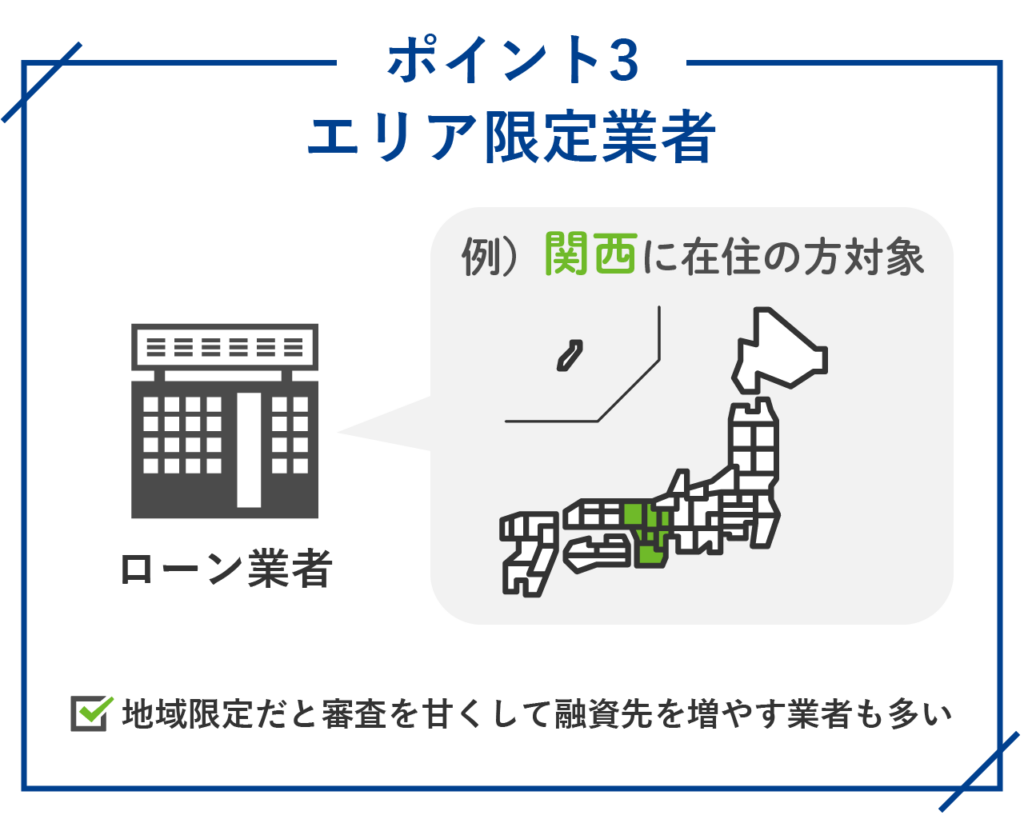 ポイント3
エリア限定業者

例）関西に在住の方対象

ローン業者

地域限定だと審査を甘くして融資先を増やす業者も多い